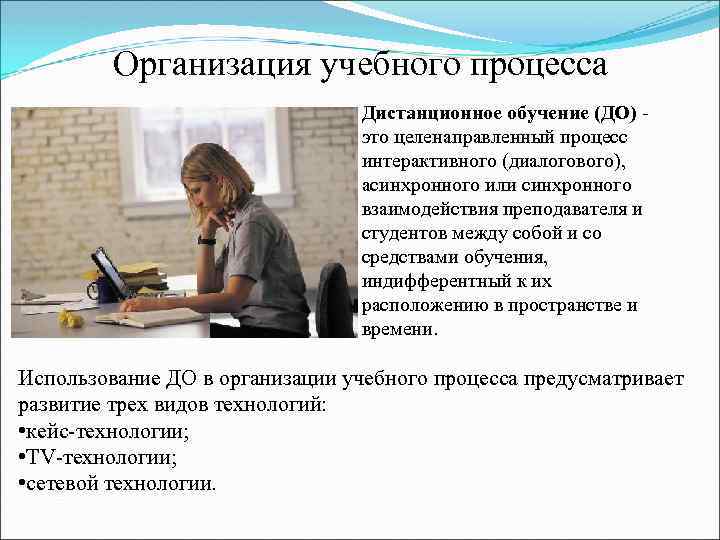 Организация учебного процесса

Дистанционное обучение (ДО) - это целенаправленный процесс интерактивного (диалогового), асинхронного или синхронного взаимодействия преподавателя и студентов между собой и со средствами обучения, индифферентный к их расположению в пространстве и времени.

Использование ДО в организации учебного процесса предусматривает развитие трех видов технологий:
•кейс-технологии;
•TV-технологии;
•сетевой технологии.